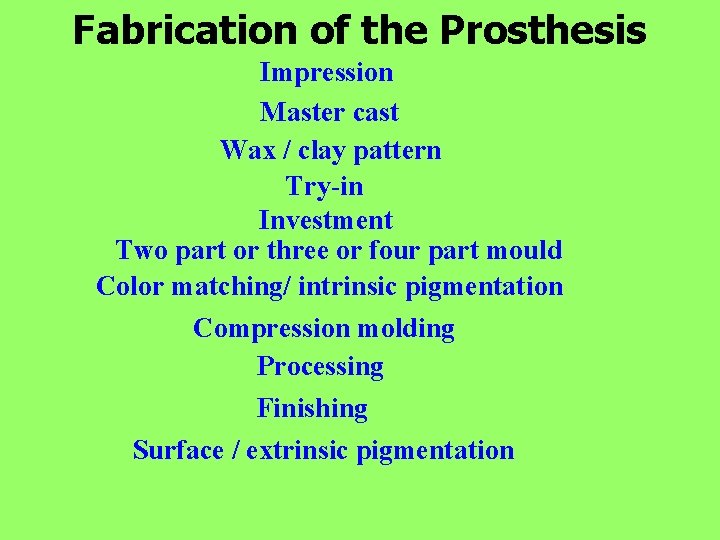 Fabrication of the Prosthesis

Impression

Master cast

Wax / clay pattern

Try-in

Investment

Two part or three or four part mould

Color matching/ intrinsic pigmentation

Compression molding

Processing

Finishing

Surface / extrinsic pigmentation